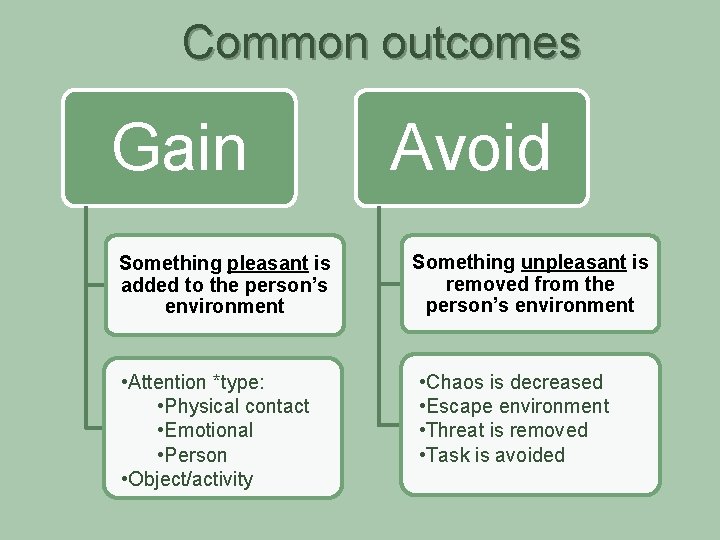 Common outcomes

Gain

Something pleasant is added to the person's environment

•Attention *type:
•Physical contact
•Emotional
•Person
•Object/activity

Avoid

Something unpleasant is removed from the person's environment

•Chaos is decreased
•Escape environment
•Threat is removed
•Task is avoided